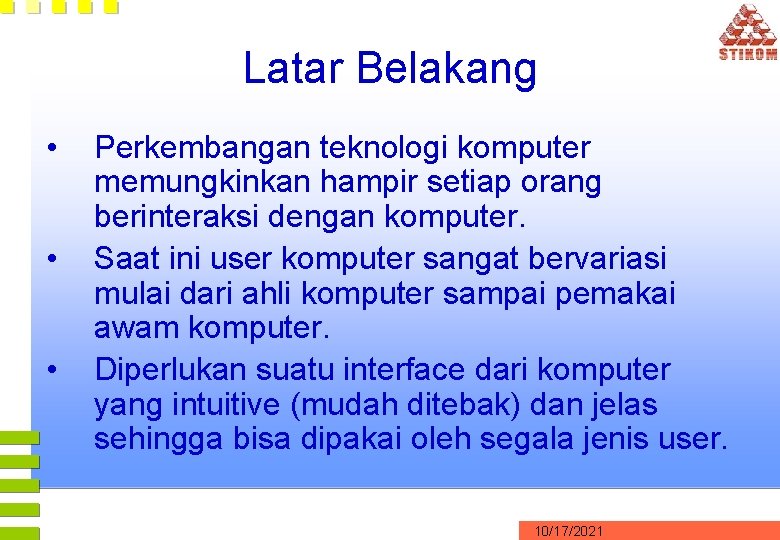 STIKOM

Latar Belakang

• Perkembangan teknologi komputer memungkinkan hampir setiap orang berinteraksi dengan komputer.

• Saat ini user komputer sangat bervariasi mulai dari ahli komputer sampai pemakai awam komputer.

• Diperlukan suatu interface dari komputer yang intuitive (mudah ditebak) dan jelas sehingga bisa dipakai oleh segala jenis user.

10/17/2021